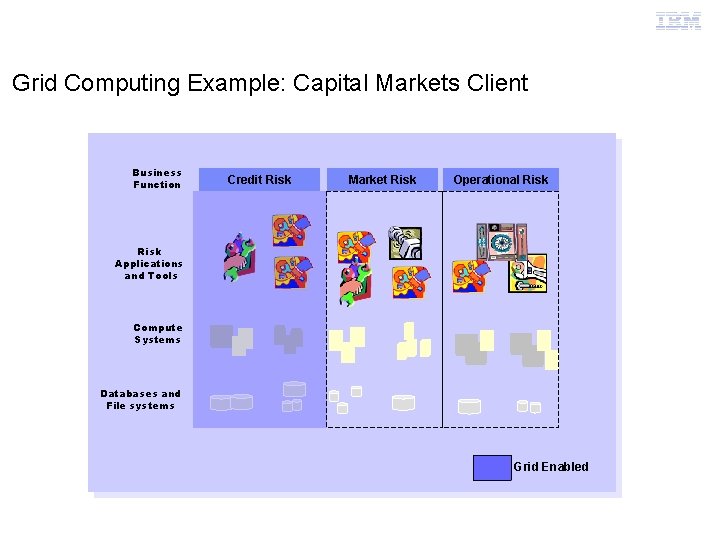 IBM

Grid Computing Example: Capital Markets Client

Business Function

Credit Risk

Market Risk

Operational Risk

Risk Applications and Tools

Compute Systems

Databases and File systems

Grid Enabled